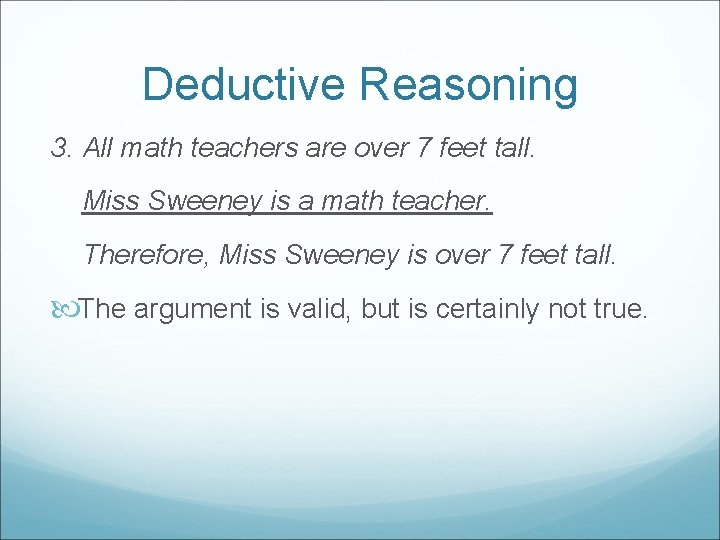 Deductive Reasoning

3. All math teachers are over 7 feet tall.

Miss Sweeney is a math teacher.

Therefore, Miss Sweeney is over 7 feet tall.

The argument is valid, but is certainly not true.